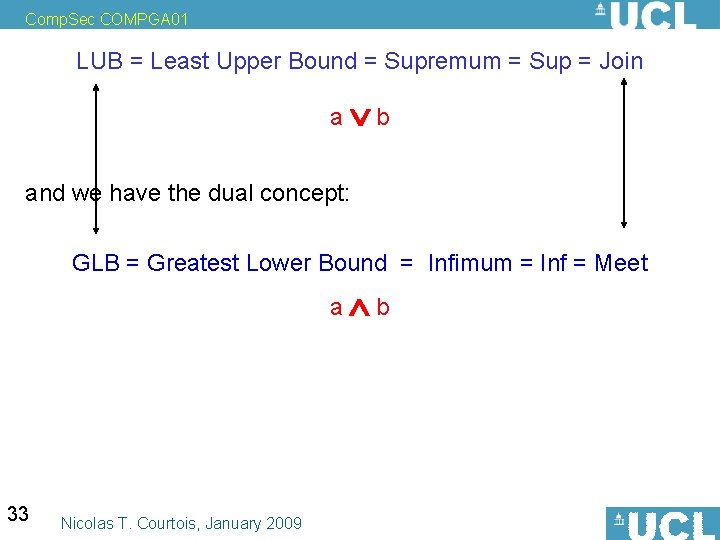 CompSec COMPGA01

UCL

LUB = Least Upper Bound = Supremum = Sup = Join

$a \vee b$

and we have the dual concept:

GLB = Greatest Lower Bound = Infimum = Inf = Meet

$a \wedge b$

33

Nicolas T. Courtois, January 2009

UCL